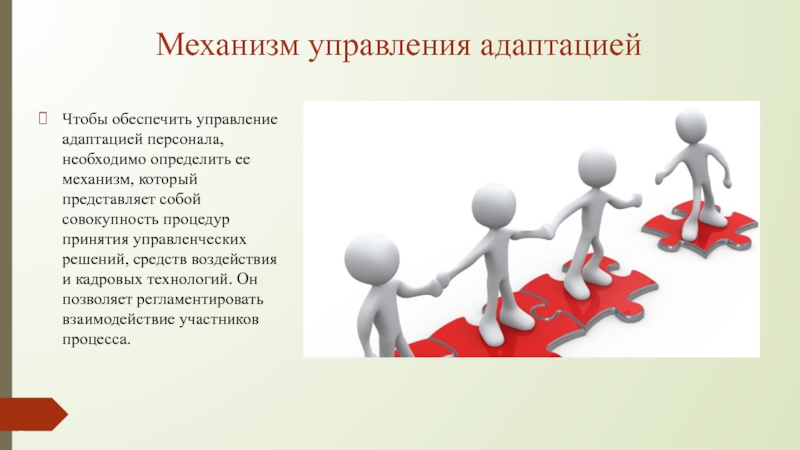 Механизм управления адаптацией

Чтобы обеспечить управление адаптацией персонала, необходимо определить ее механизм, который представляет собой совокупность процедур принятия управленческих решений, средств воздействия и кадровых технологий. Он позволяет регламентировать взаимодействие участников процесса.